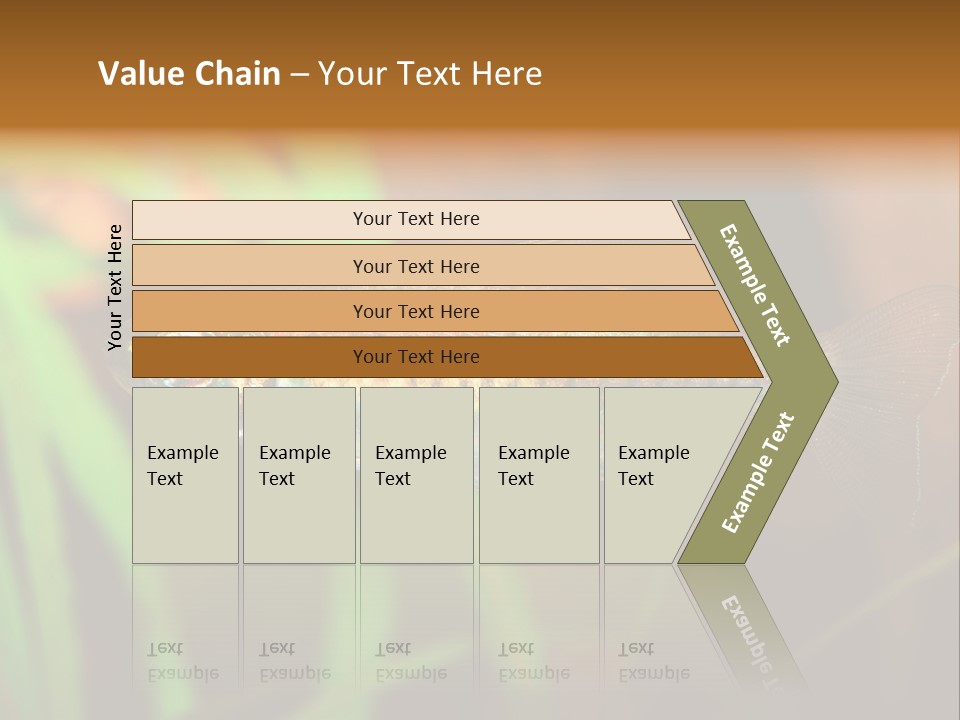 Value Chain – Your Text Here

Your Text Here

Your Text Here

Your Text Here

Your Text Here

Your Text Here

Example Text

Example Text

Example Text

Example Text

Example Text

Example Text

Example Text